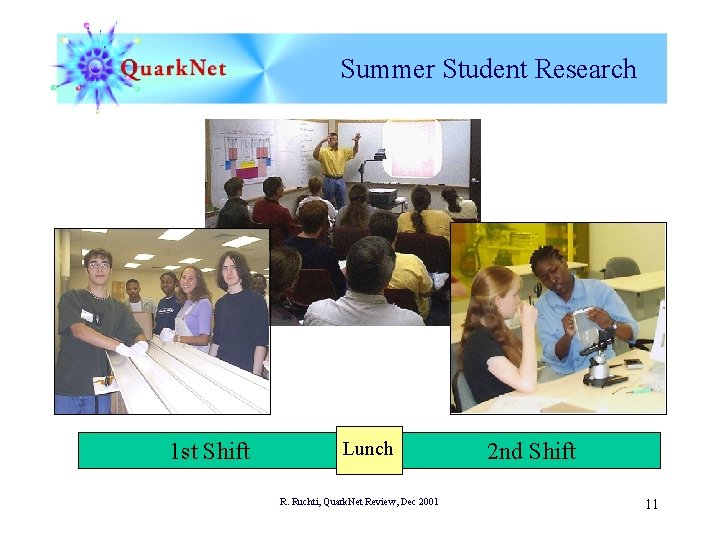 QuarkNet

Summer Student Research

1st Shift

Lunch

2nd Shift

R. Ruchti, QuarkNet Review, Dec 2001

11